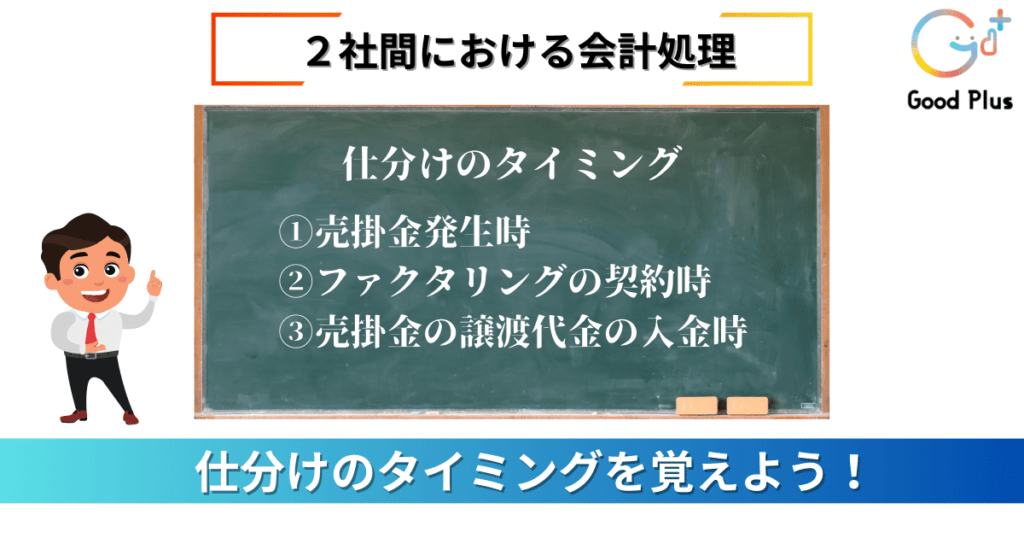 ２社間における会計処理

Good Plus

仕分けのタイミング

①売掛金発生時
②ファクタリングの契約時
③売掛金の譲渡代金の入金時

仕分けのタイミングを覚えよう！